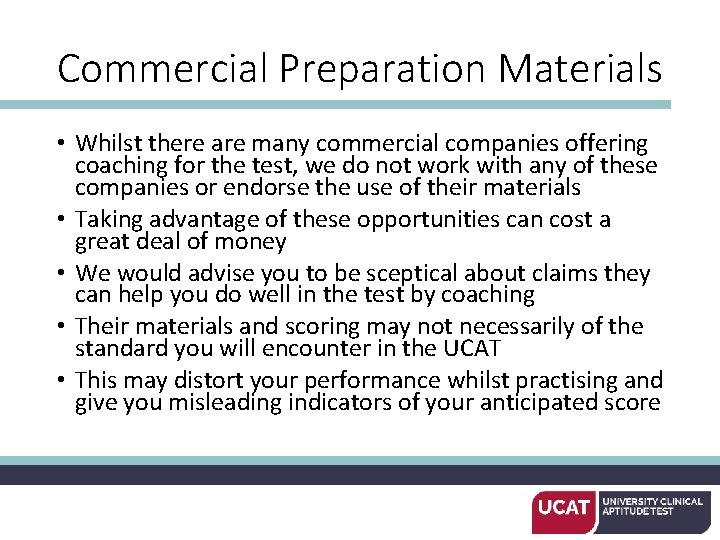 Commercial Preparation Materials

• Whilst there are many commercial companies offering coaching for the test, we do not work with any of these companies or endorse the use of their materials

• Taking advantage of these opportunities can cost a great deal of money

• We would advise you to be sceptical about claims they can help you do well in the test by coaching

• Their materials and scoring may not necessarily of the standard you will encounter in the UCAT

• This may distort your performance whilst practising and give you misleading indicators of your anticipated score

UCAT UNIVERSITY CLINICAL APTITUDE TEST